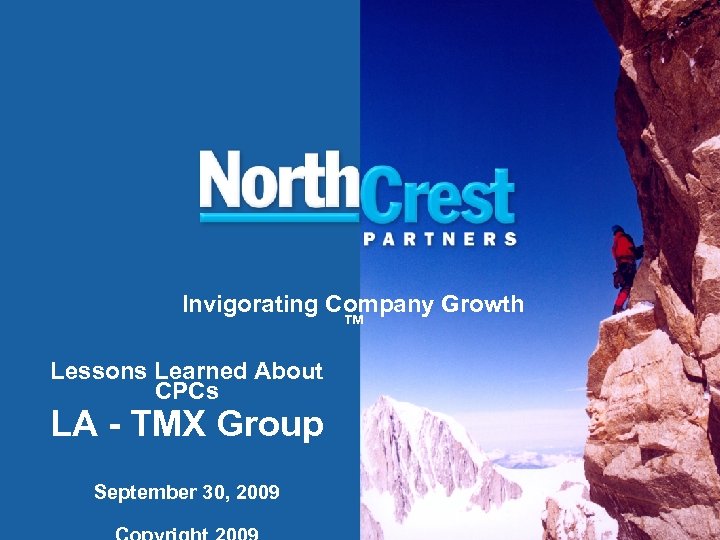 NorthCrest
PARTNERS

Invigorating Company Growth
TM

Lessons Learned About CPCs
LA - TMX Group

September 30, 2009

Copyright 2009